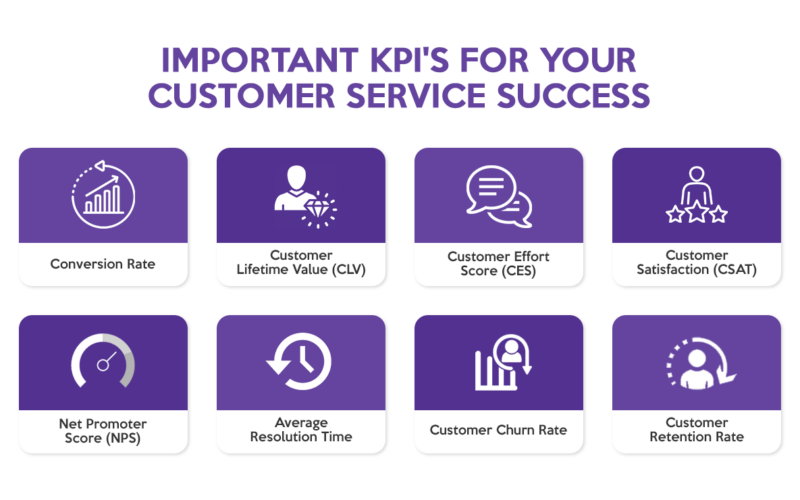 IMPORTANT KPI'S FOR YOUR CUSTOMER SERVICE SUCCESS

Conversion Rate

Customer Lifetime Value (CLV)

Customer Effort Score (CES)

Customer Satisfaction (CSAT)

Net Promoter Score (NPS)

Average Resolution Time

Customer Churn Rate

Customer Retention Rate